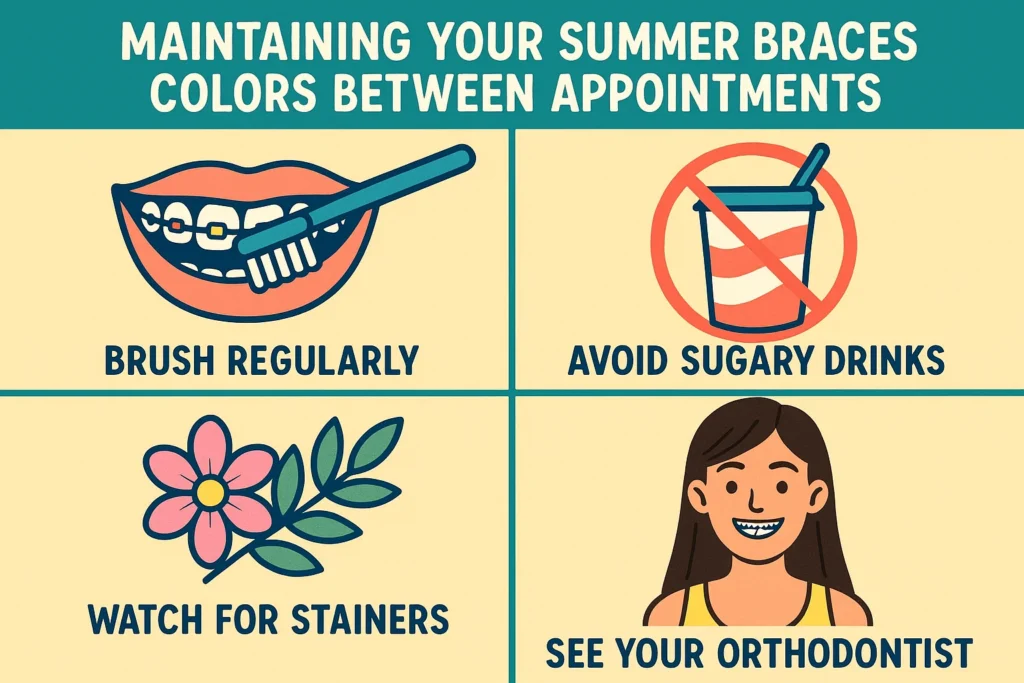 MAINTAINING YOUR SUMMER BRACES COLORS BETWEEN APPOINTMENTS

BRUSH REGULARLY

AVOID SUGARY DRINKS

WATCH FOR STAINERS

SEE YOUR ORTHODONTIST